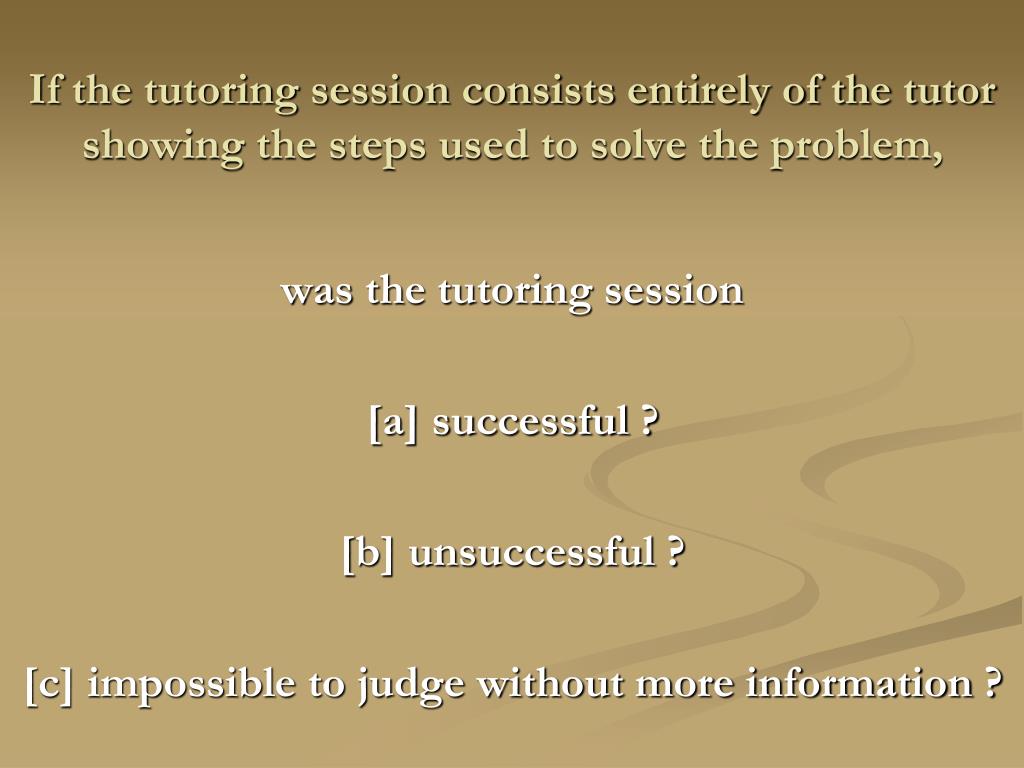 If the tutoring session consists entirely of the tutor showing the steps used to solve the problem,

was the tutoring session

[a] successful ?

[b] unsuccessful ?

[c] impossible to judge without more information ?